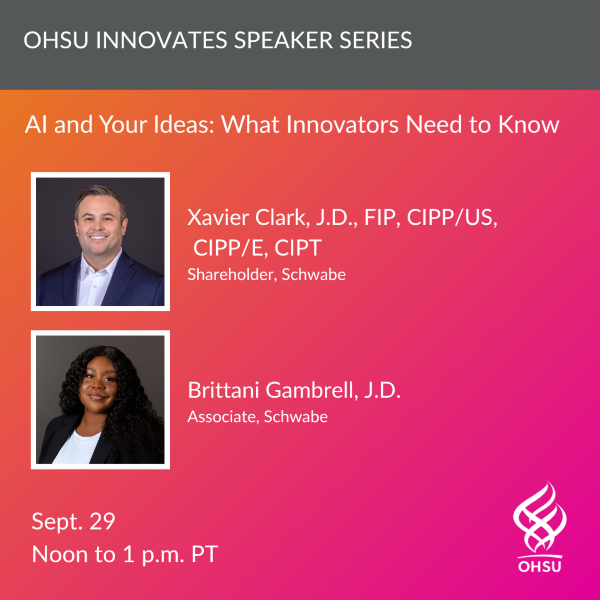 OHSU INNOVATES SPEAKER SERIES

AI and Your Ideas: What Innovators Need to Know

Xavier Clark, J.D., FIP, CIPP/US, CIPP/E, CIPT
Shareholder, Schwabe

Brittani Gambrell, J.D.
Associate, Schwabe

Sept. 29
Noon to 1 p.m. PT

OHSU